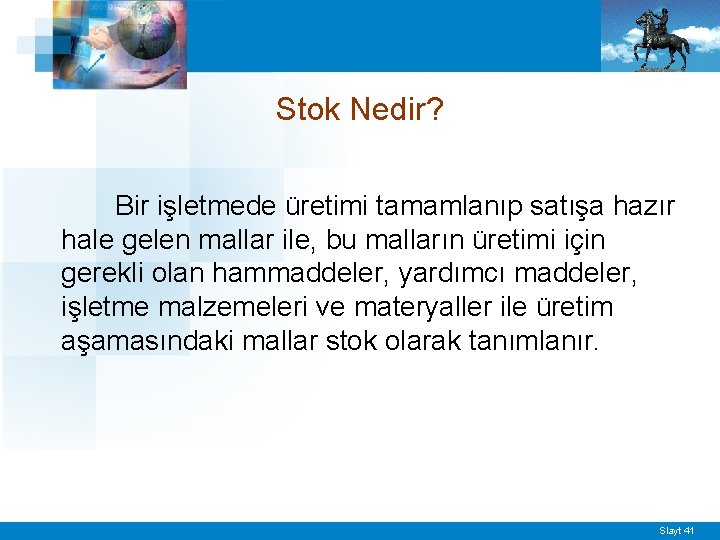 Stok Nedir?

Bir işletmede üretimi tamamlanıp satışa hazır hale gelen mallar ile, bu malların üretimi için gerekli olan hammaddeler, yardımcı maddeler, işletme malzemeleri ve materyaller ile üretim aşamasındaki mallar stok olarak tanımlanır.

Slayt 41